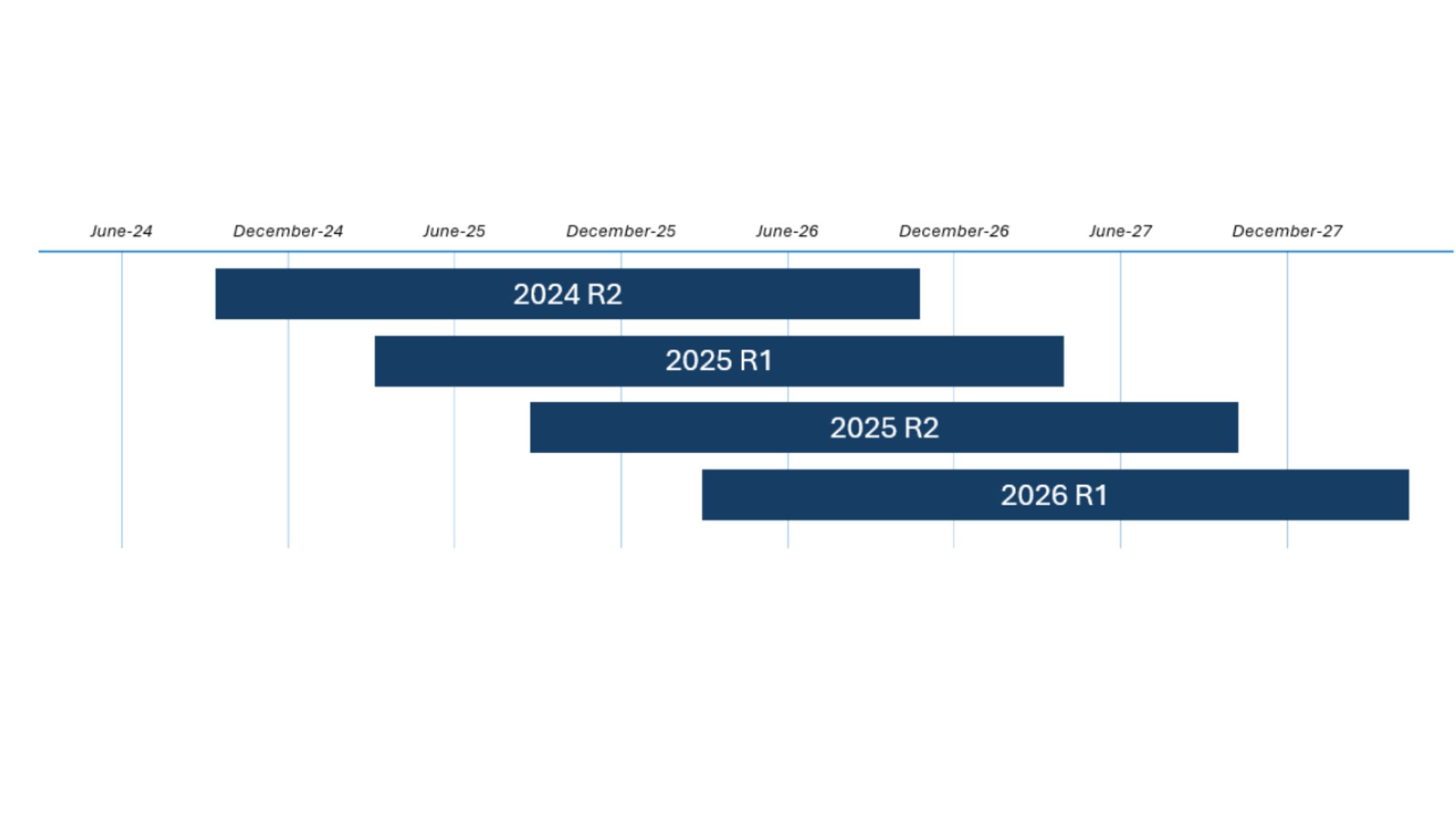 June-24 December-24 June-25 December-25 June-26 December-26 June-27 December-27

2024 R2

2025 R1

2025 R2

2026 R1